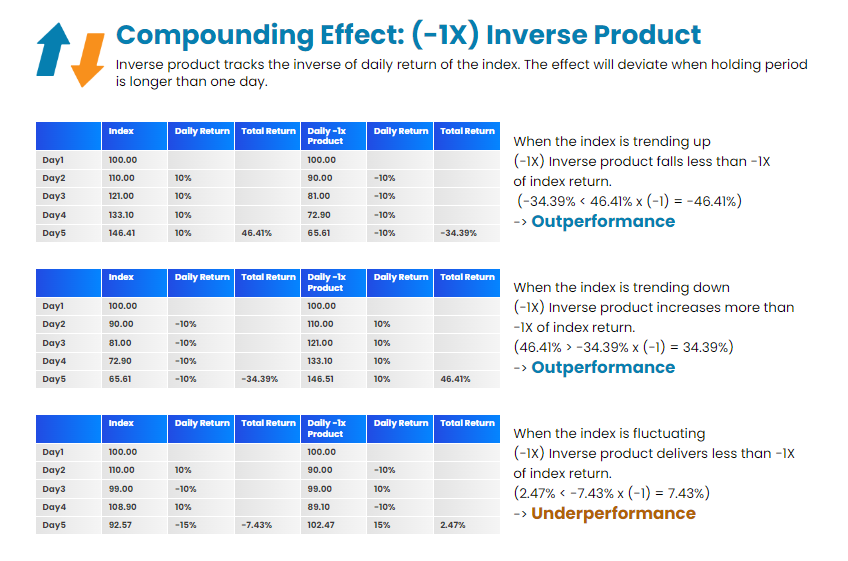 Compounding Effect: (-1X) Inverse Product

Inverse product tracks the inverse of daily return of the index. The effect will deviate when holding period is longer than one day.

| | Index | Daily Return | Total Return | Daily -1x Product | Daily Return | Total Return |
|---|---|---|---|---|---|---|
| Day1 | 100.00 | | | 100.00 | | |
| Day2 | 110.00 | 10% | | 90.00 | -10% | |
| Day3 | 121.00 | 10% | | 81.00 | -10% | |
| Day4 | 133.10 | 10% | | 72.90 | -10% | |
| Day5 | 146.41 | 10% | 46.41% | 65.61 | -10% | -34.39% |

When the index is trending up
(-1X) Inverse product falls less than -1X of index return.
(-34.39% < 46.41% x (-1) = -46.41%)
-> Outperformance

| | Index | Daily Return | Total Return | Daily -1x Product | Daily Return | Total Return |
|---|---|---|---|---|---|---|
| Day1 | 100.00 | | | 100.00 | | |
| Day2 | 90.00 | -10% | | 110.00 | 10% | |
| Day3 | 81.00 | -10% | | 121.00 | 10% | |
| Day4 | 72.90 | -10% | | 133.10 | 10% | |
| Day5 | 65.61 | -10% | -34.39% | 146.51 | 10% | 46.41% |

When the index is trending down
(-1X) Inverse product increases more than -1X of index return.
(46.41% > -34.39% x (-1) = 34.39%)
-> Outperformance

| | Index | Daily Return | Total Return | Daily -1x Product | Daily Return | Total Return |
|---|---|---|---|---|---|---|
| Day1 | 100.00 | | | 100.00 | | |
| Day2 | 110.00 | 10% | | 90.00 | -10% | |
| Day3 | 99.00 | -10% | | 99.00 | 10% | |
| Day4 | 108.90 | 10% | | 89.10 | -10% | |
| Day5 | 92.57 | -15% | -7.43% | 102.47 | 15% | 2.47% |

When the index is fluctuating
(-1X) Inverse product delivers less than -1X of index return.
(2.47% < -7.43% x (-1) = 7.43%)
-> Underperformance